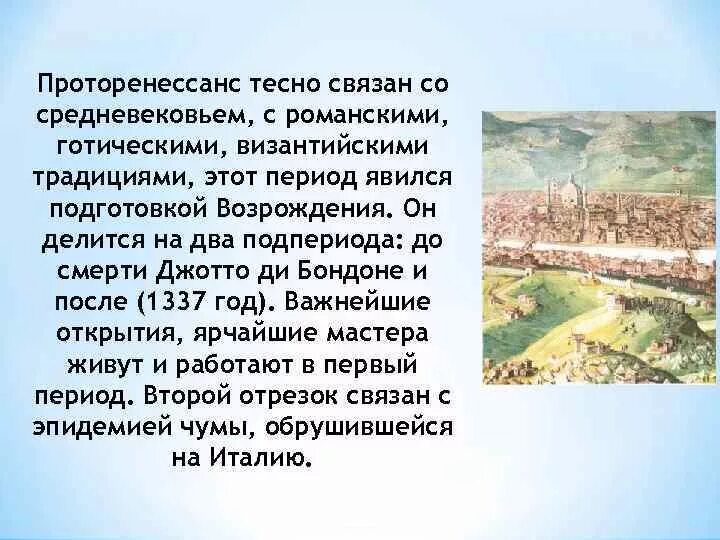 Проторенессанс тесно связан со средневековьем, с романскими, готическими, византийскими традициями, этот период явился подготовкой Возрождения. Он делится на два подпериода: до смерти Джотто ди Бондоне и после (1337 год). Важнейшие открытия, ярчайшие мастера живут и работают в первый период. Второй отрезок связан с эпидемией чумы, обрушившейся на Италию.